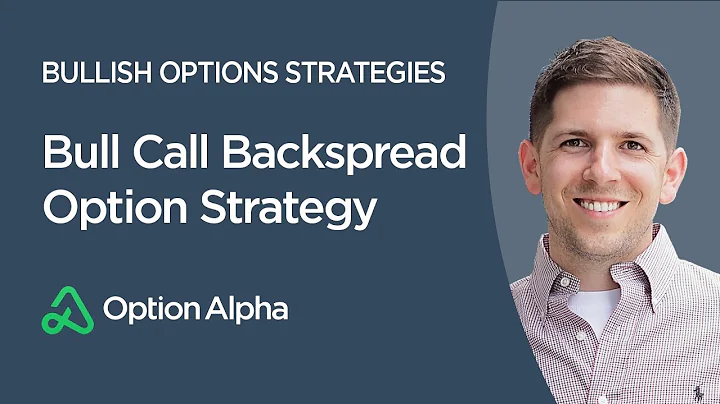 BULLISH OPTIONS STRATEGIES

Bull Call Backspread Option Strategy

Option Alpha